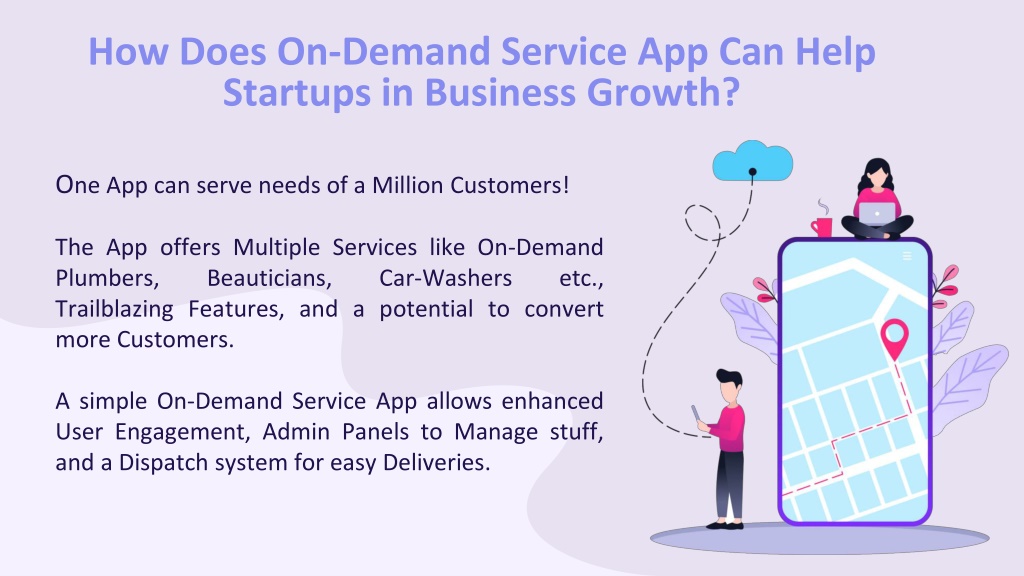 How Does On-Demand Service App Can Help Startups in Business Growth?

One App can serve needs of a Million Customers!

The App offers Multiple Services like On-Demand Plumbers, Beauticians, Car-Washers etc., Trailblazing Features, and a potential to convert more Customers.

A simple On-Demand Service App allows enhanced User Engagement, Admin Panels to Manage stuff, and a Dispatch system for easy Deliveries.